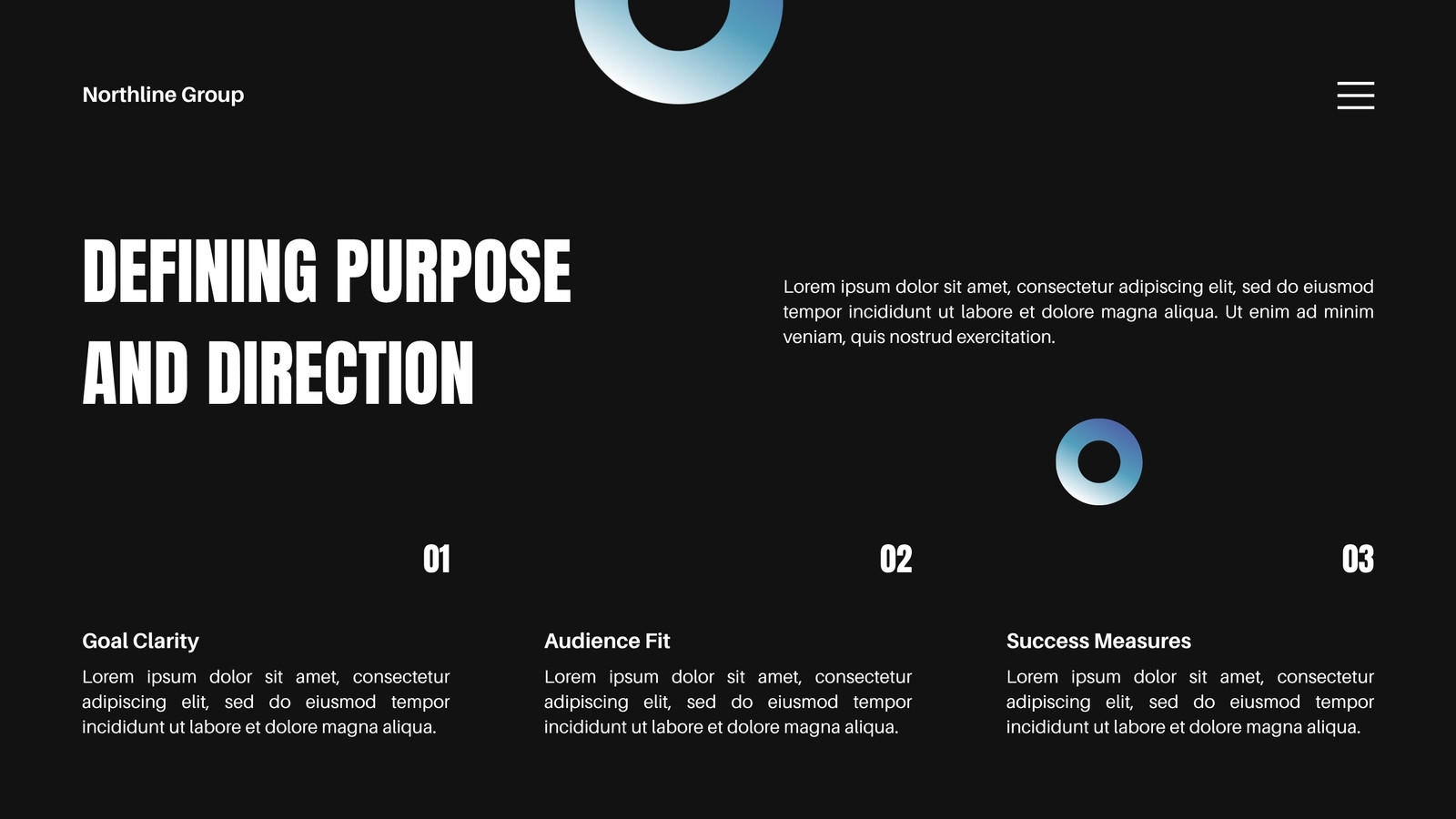 Northline Group

DEFINING PURPOSE AND DIRECTION

Lorem ipsum dolor sit amet, consectetur adipiscing elit, sed do eiusmod tempor incididunt ut labore et dolore magna aliqua. Ut enim ad minim veniam, quis nostrud exercitation.

01

Goal Clarity

Lorem ipsum dolor sit amet, consectetur adipiscing elit, sed do eiusmod tempor incididunt ut labore et dolore magna aliqua.

02

Audience Fit

Lorem ipsum dolor sit amet, consectetur adipiscing elit, sed do eiusmod tempor incididunt ut labore et dolore magna aliqua.

03

Success Measures

Lorem ipsum dolor sit amet, consectetur adipiscing elit, sed do eiusmod tempor incididunt ut labore et dolore magna aliqua.